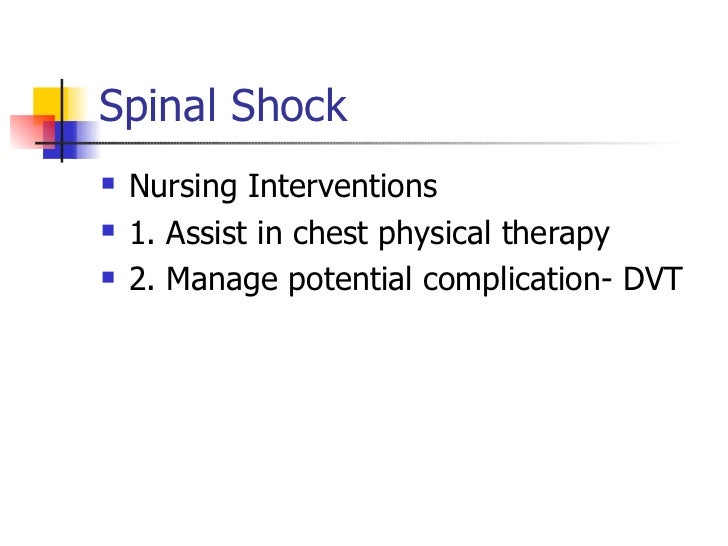 Spinal Shock

- Nursing Interventions
- 1. Assist in chest physical therapy
- 2. Manage potential complication- DVT